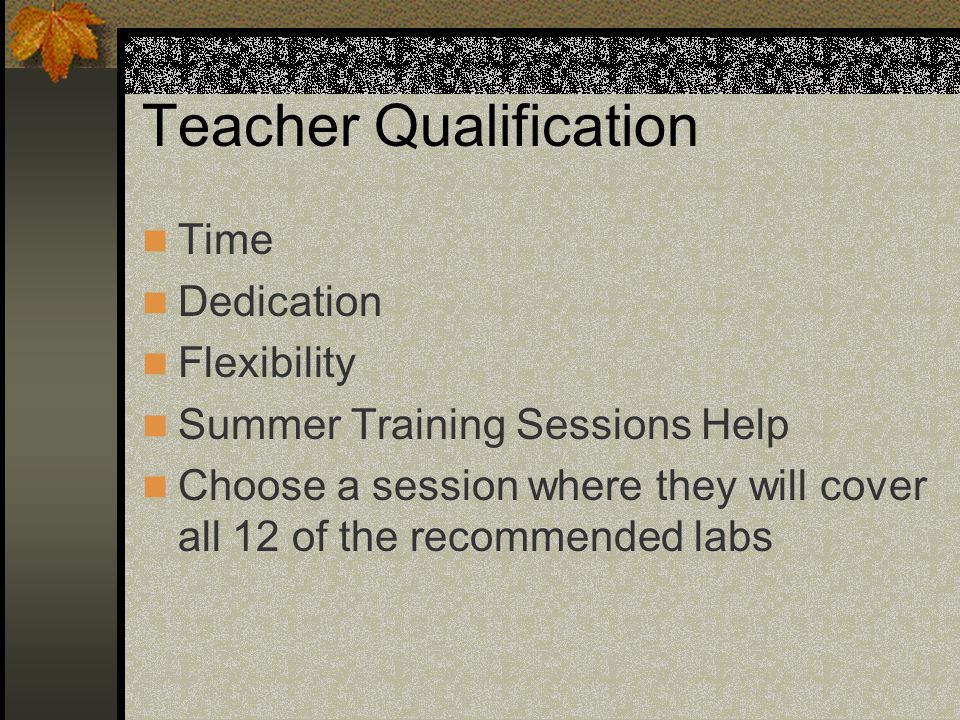 Teacher Qualification

Time
Dedication
Flexibility
Summer Training Sessions Help
Choose a session where they will cover all 12 of the recommended labs